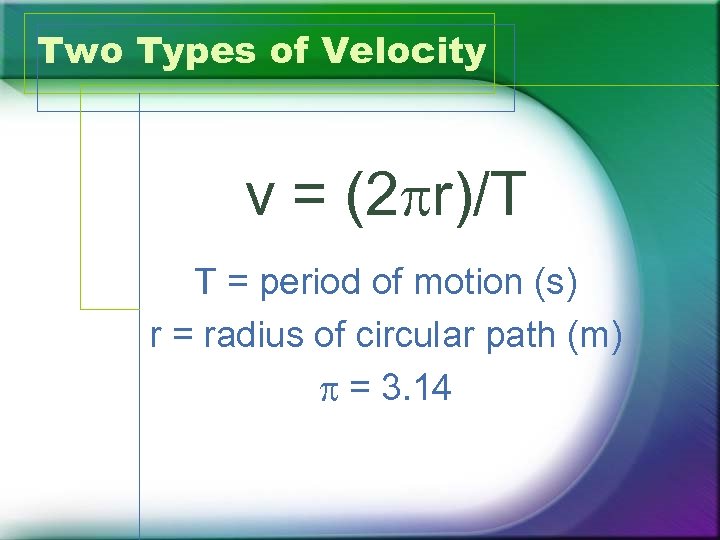 Two Types of Velocity

$v = (2\pi r)/T$

T = period of motion (s)

r = radius of circular path (m)

$\pi = 3.14$